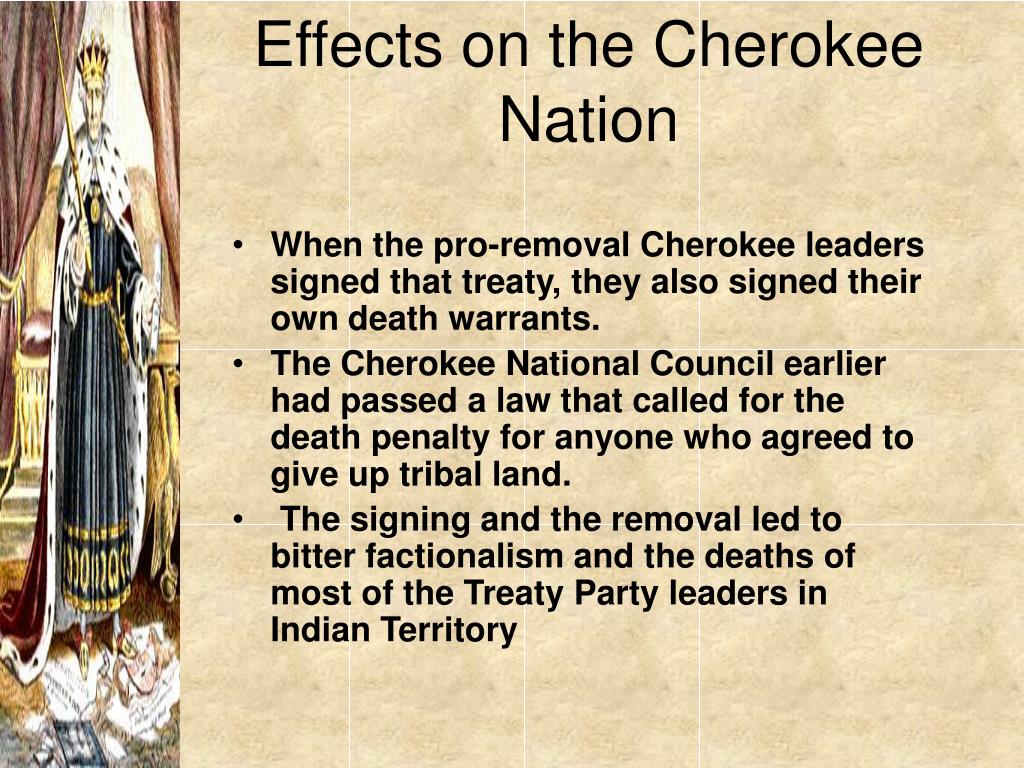 Effects on the Cherokee Nation

• When the pro-removal Cherokee leaders signed that treaty, they also signed their own death warrants.
• The Cherokee National Council earlier had passed a law that called for the death penalty for anyone who agreed to give up tribal land.
• The signing and the removal led to bitter factionalism and the deaths of most of the Treaty Party leaders in Indian Territory